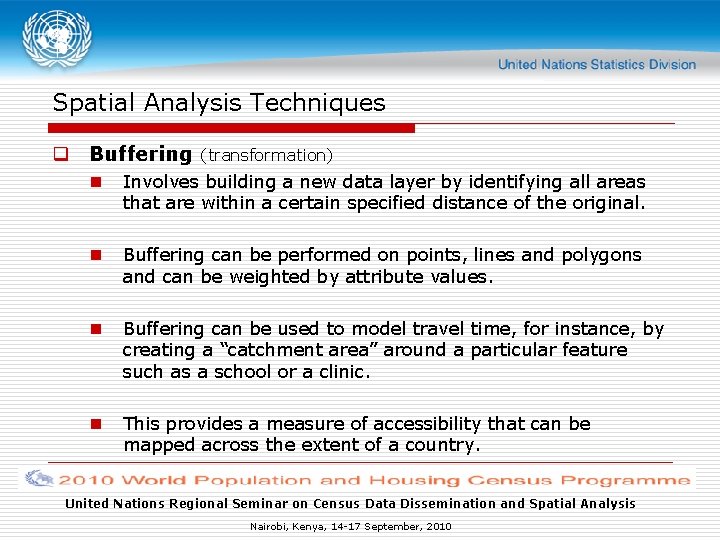 United Nations Statistics Division

Spatial Analysis Techniques

Buffering (transformation)

Involves building a new data layer by identifying all areas that are within a certain specified distance of the original.

Buffering can be performed on points, lines and polygons and can be weighted by attribute values.

Buffering can be used to model travel time, for instance, by creating a “catchment area” around a particular feature such as a school or a clinic.

This provides a measure of accessibility that can be mapped across the extent of a country.

2010 World Population and Housing Census Programme

United Nations Regional Seminar on Census Data Dissemination and Spatial Analysis

Nairobi, Kenya, 14-17 September, 2010